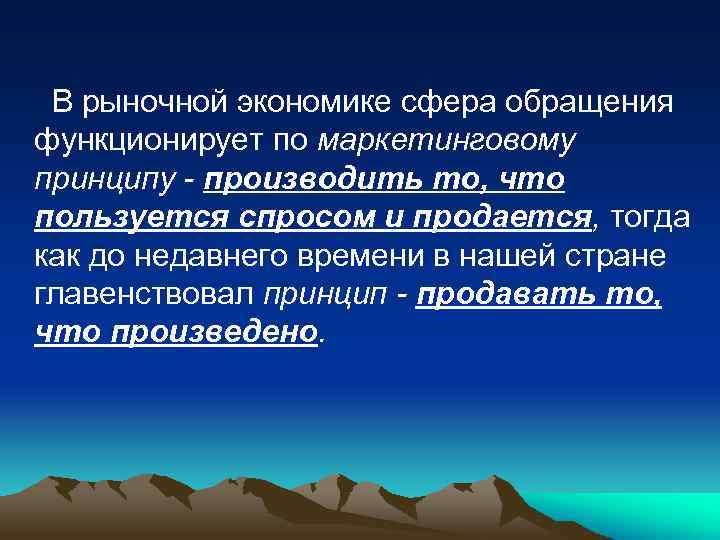 В рыночной экономике сфера обращения функционирует по маркетинговому принципу - производить то, что пользуется спросом и продается, тогда как до недавнего времени в нашей стране главенствовал принцип - продавать то, что произведено.